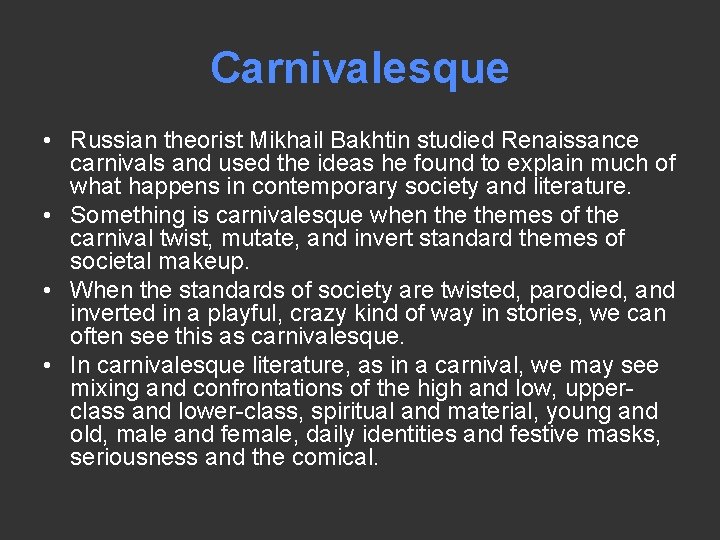 Carnivalesque

• Russian theorist Mikhail Bakhtin studied Renaissance carnivals and used the ideas he found to explain much of what happens in contemporary society and literature.
• Something is carnivalesque when the themes of the carnival twist, mutate, and invert standard themes of societal makeup.
• When the standards of society are twisted, parodied, and inverted in a playful, crazy kind of way in stories, we can often see this as carnivalesque.
• In carnivalesque literature, as in a carnival, we may see mixing and confrontations of the high and low, upper-class and lower-class, spiritual and material, young and old, male and female, daily identities and festive masks, seriousness and the comical.